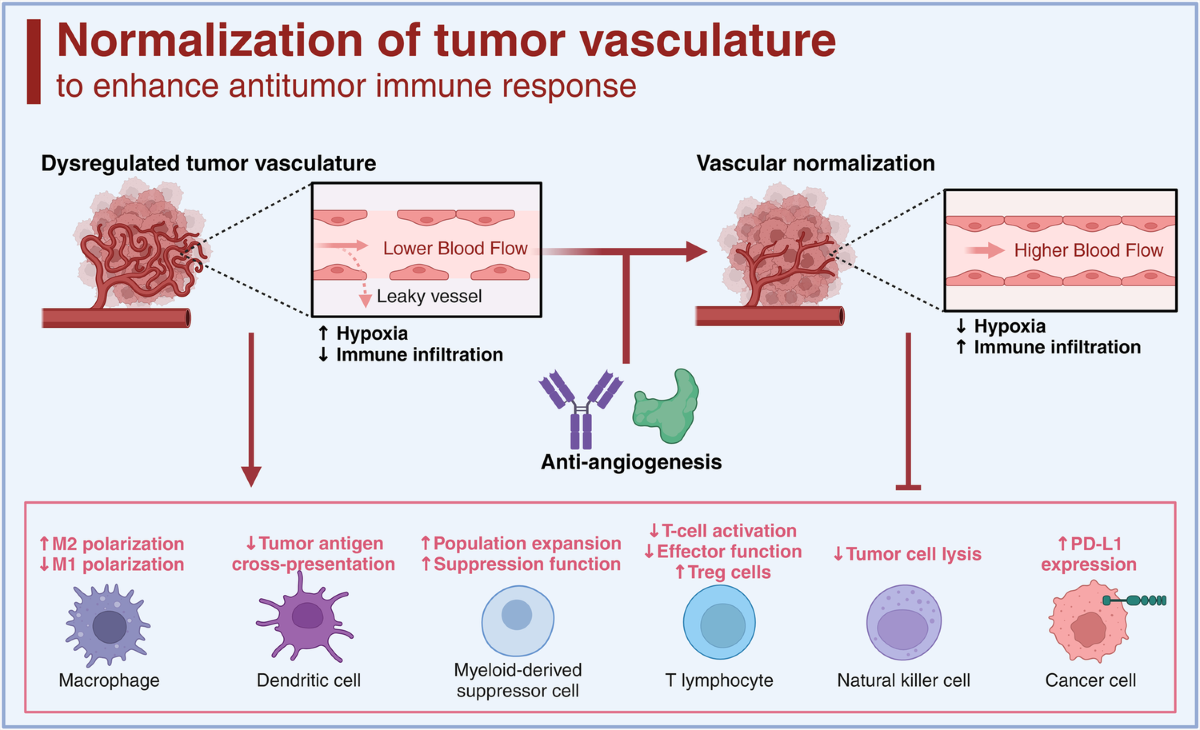 Normalization of tumor vasculature
to enhance antitumor immune response

Dysregulated tumor vasculature

Lower Blood Flow

Leaky vessel

↑ Hypoxia
↓ Immune infiltration

Vascular normalization

Higher Blood Flow

↓ Hypoxia
↑ Immune infiltration

Anti-angiogenesis

↑M2 polarization
↓M1 polarization

Macrophage

↓Tumor antigen cross-presentation

Dendritic cell

↑Population expansion
↑Suppression function

Myeloid-derived suppressor cell

↓T-cell activation
↓Effector function
↑Treg cells

T lymphocyte

↓Tumor cell lysis

Natural killer cell

↑PD-L1 expression

Cancer cell